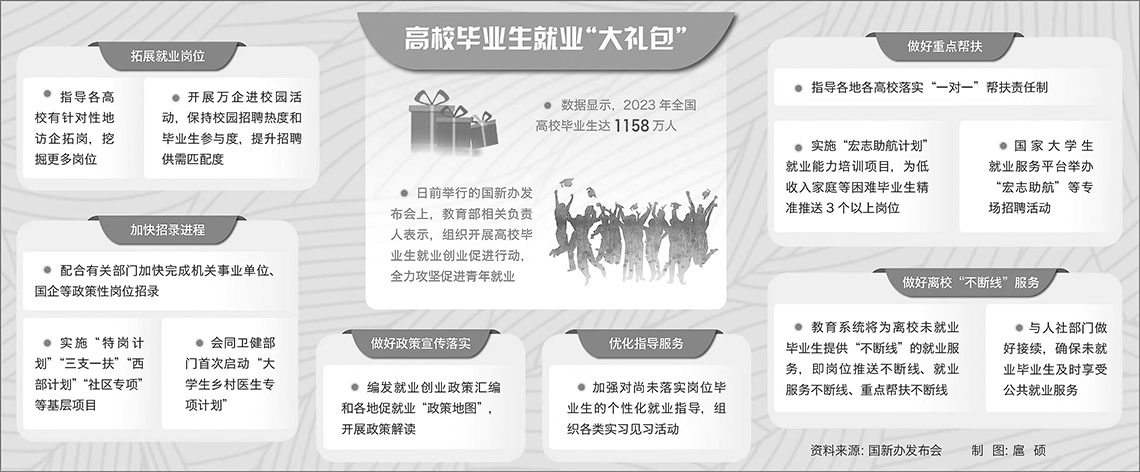 高校毕业生就业“大礼包”

数据显示，2023 年全国高校毕业生达 1158 万人

日前举行的国新办发布会上，教育部相关负责人表示，组织开展高校毕业生就业创业促进行动，全力攻坚促进青年就业

拓展就业岗位

指导各高校有针对性地访企拓岗，挖掘更多岗位

开展万企进校园活动，保持校园招聘热度和毕业生参与度，提升招聘供需匹配度

加快招录进程

配合有关部门加快完成机关事业单位、国企等政策性岗位招录

实施“特岗计划”“三支一扶”“西部计划”“社区专项”等基层项目

会同卫健部门首次启动“大学生乡村医生专项计划”

做好政策宣传落实

编发就业创业政策汇编和各地促就业“政策地图”，开展政策解读

优化指导服务

加强对尚未落实岗位毕业生的个性化就业指导，组织各类实习见习活动

做好重点帮扶

指导各地各高校落实“一对一”帮扶责任制

实施“宏志助航计划”就业能力培训项目，为低收入家庭等困难毕业生精准推送 3 个以上岗位

国家大学生就业服务平台举办“宏志助航”等专场招聘活动

做好离校“不断线”服务

教育系统将为离校未就业毕业生提供“不断线”的就业服务，即岗位推送不断线、就业服务不断线、重点帮扶不断线

与人社部门做好接续，确保未就业毕业生及时享受公共就业服务

资料来源：国新办发布会　　制　图：扈　硕